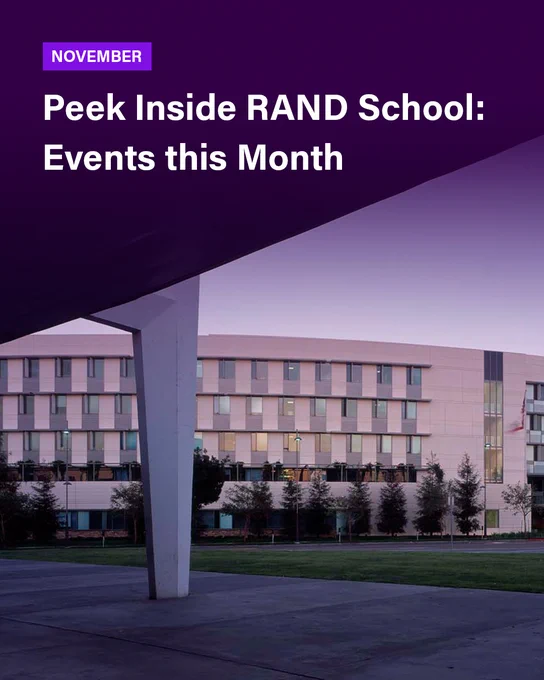 NOVEMBER

Peek Inside RAND School: Events this Month